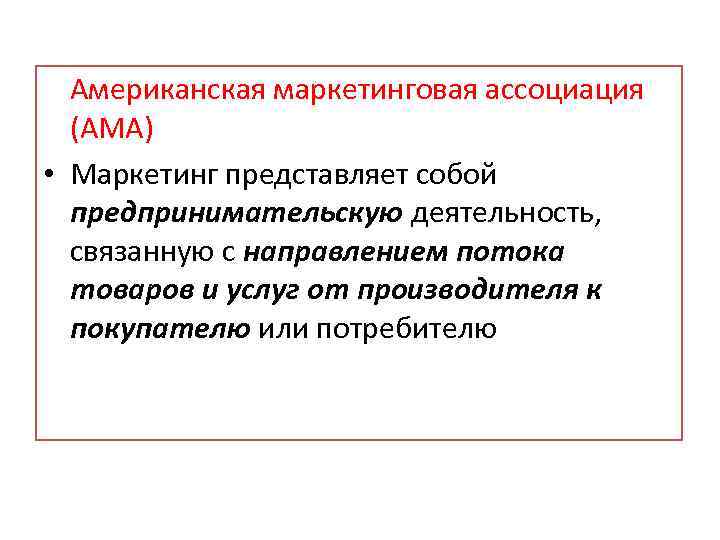 Американская маркетинговая ассоциация (АМА)

• Маркетинг представляет собой предпринимательскую деятельность, связанную с направлением потока товаров и услуг от производителя к покупателю или потребителю